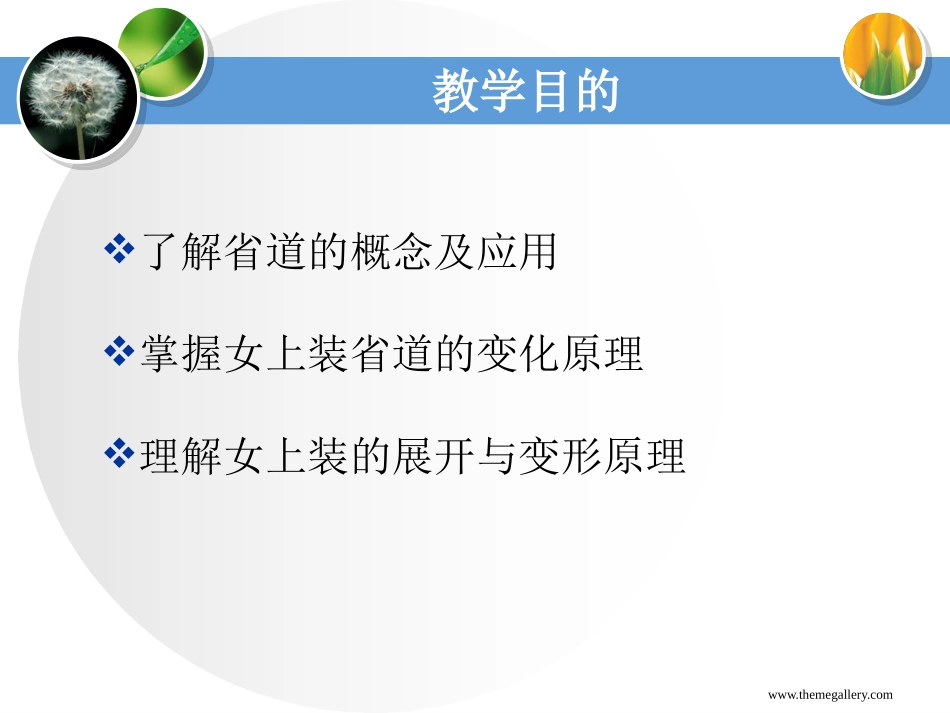 教学目的

❖了解省道的概念及应用

❖掌握女上装省道的变化原理

❖理解女上装的展开与变形原理

www.themegallery.com